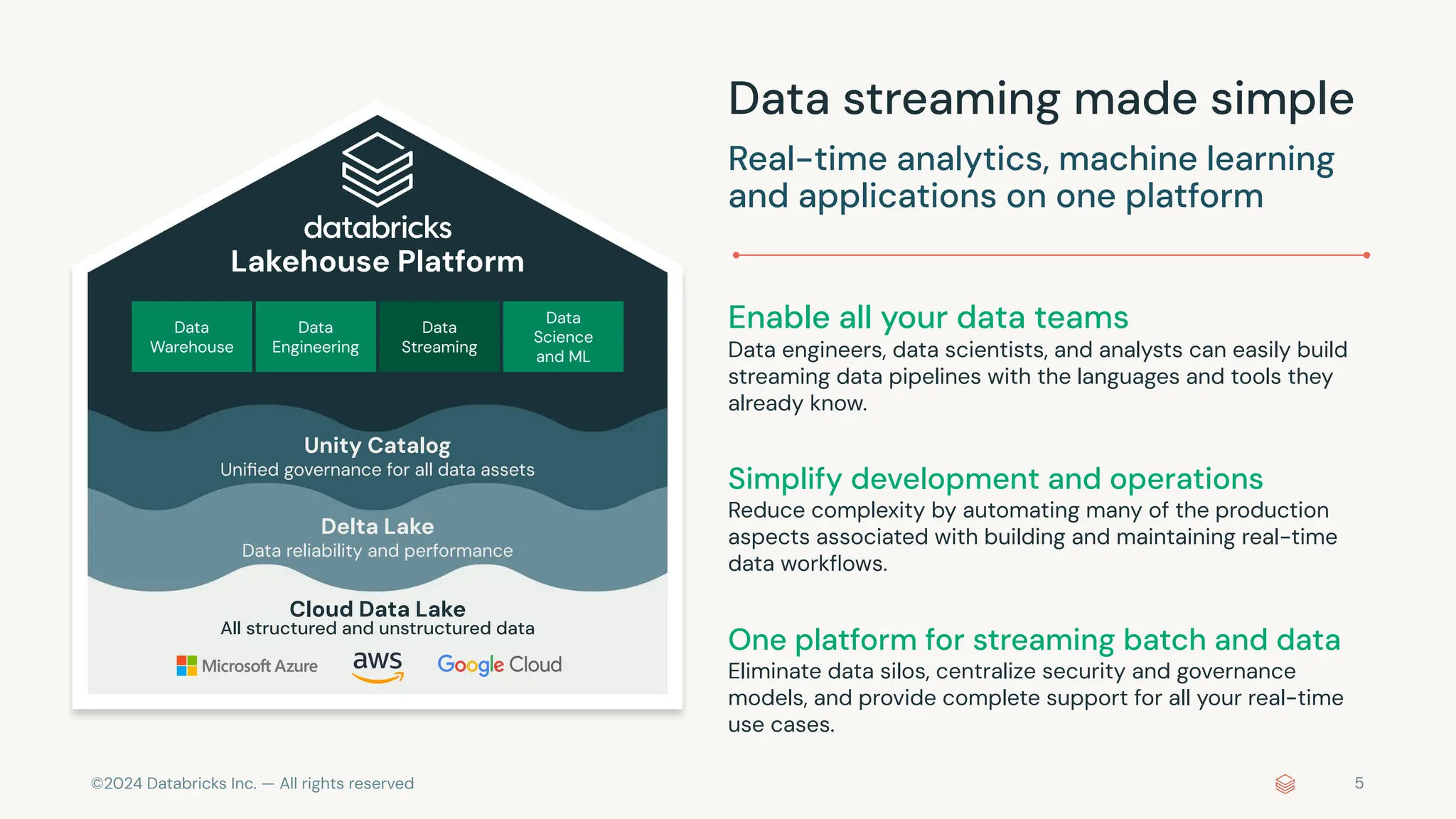 databricks
Lakehouse Platform

Data Warehouse

Data Engineering

Data Streaming

Data Science and ML

Unity Catalog
Unified governance for all data assets

Delta Lake
Data reliability and performance

Cloud Data Lake
All structured and unstructured data

Microsoft Azure aws Google Cloud

Data streaming made simple

Real-time analytics, machine learning and applications on one platform

Enable all your data teams
Data engineers, data scientists, and analysts can easily build streaming data pipelines with the languages and tools they already know.

Simplify development and operations
Reduce complexity by automating many of the production aspects associated with building and maintaining real-time data workflows.

One platform for streaming batch and data
Eliminate data silos, centralize security and governance models, and provide complete support for all your real-time use cases.

©2024 Databricks Inc. — All rights reserved

5